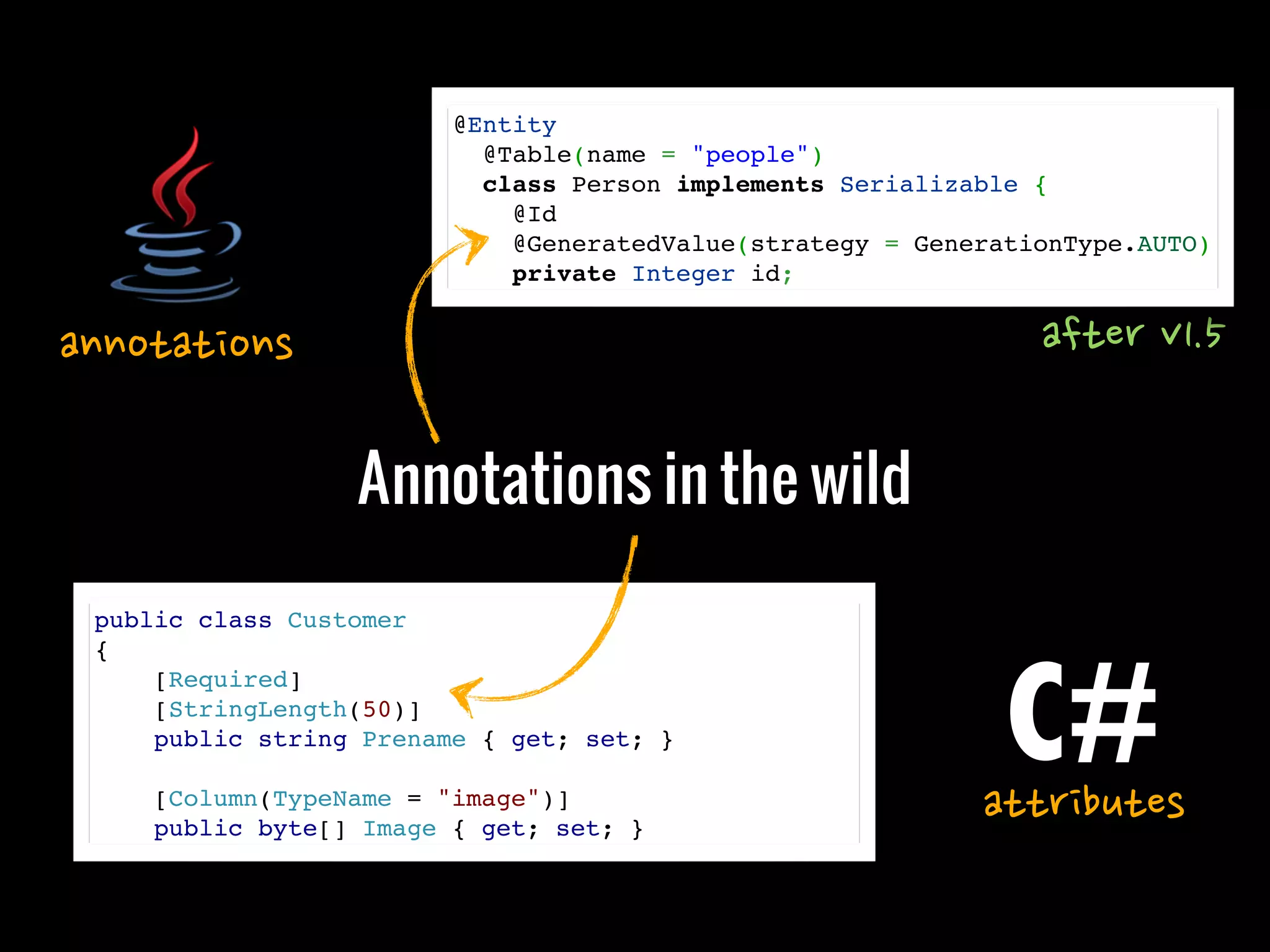 annotations

@Entity
  @Table(name = "people")
  class Person implements Serializable {
    @Id
    @GeneratedValue(strategy = GenerationType.AUTO)
    private Integer id;

after v1.5

Annotations in the wild

public class Customer
{
    [Required]
    [StringLength(50)]
    public string Prename { get; set; }

    [Column(TypeName = "image")]
    public byte[] Image { get; set; }

C#
attributes